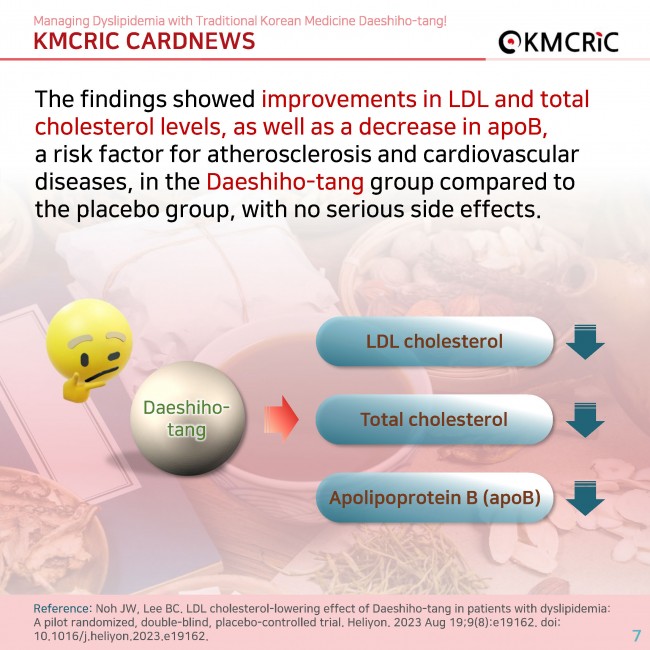 Managing Dyslipidemia with Traditional Korean Medicine Daeshiho-tang!
KMCRIC CARDNEWS

KMCRIC

The findings showed improvements in LDL and total cholesterol levels, as well as a decrease in apoB, a risk factor for atherosclerosis and cardiovascular diseases, in the Daeshiho-tang group compared to the placebo group, with no serious side effects.

Daeshiho-tang

LDL cholesterol

Total cholesterol

Apolipoprotein B (apoB)

Reference: Noh JW, Lee BC. LDL cholesterol-lowering effect of Daeshiho-tang in patients with dyslipidemia: A pilot randomized, double-blind, placebo-controlled trial. Heliyon. 2023 Aug 19;9(8):e19162. doi: 10.1016/j.heliyon.2023.e19162.

7